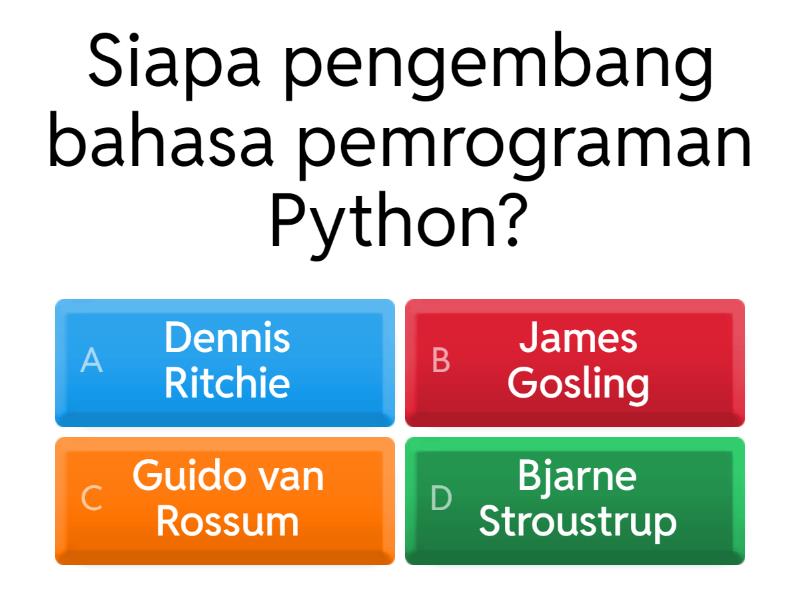 Siapa pengembang bahasa pemrograman Python?

A Dennis Ritchie

B James Gosling

C Guido van Rossum

D Bjarne Stroustrup